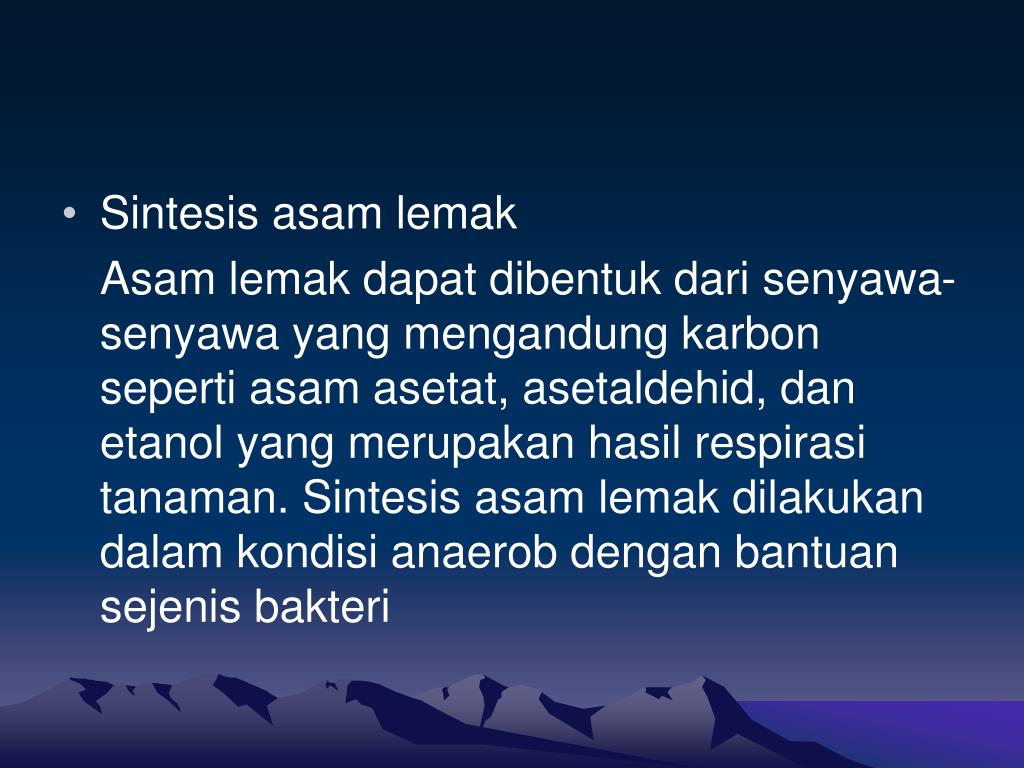 • Sintesis asam lemak

Asam lemak dapat dibentuk dari senyawa-senyawa yang mengandung karbon seperti asam asetat, asetaldehid, dan etanol yang merupakan hasil respirasi tanaman. Sintesis asam lemak dilakukan dalam kondisi anaerob dengan bantuan sejenis bakteri